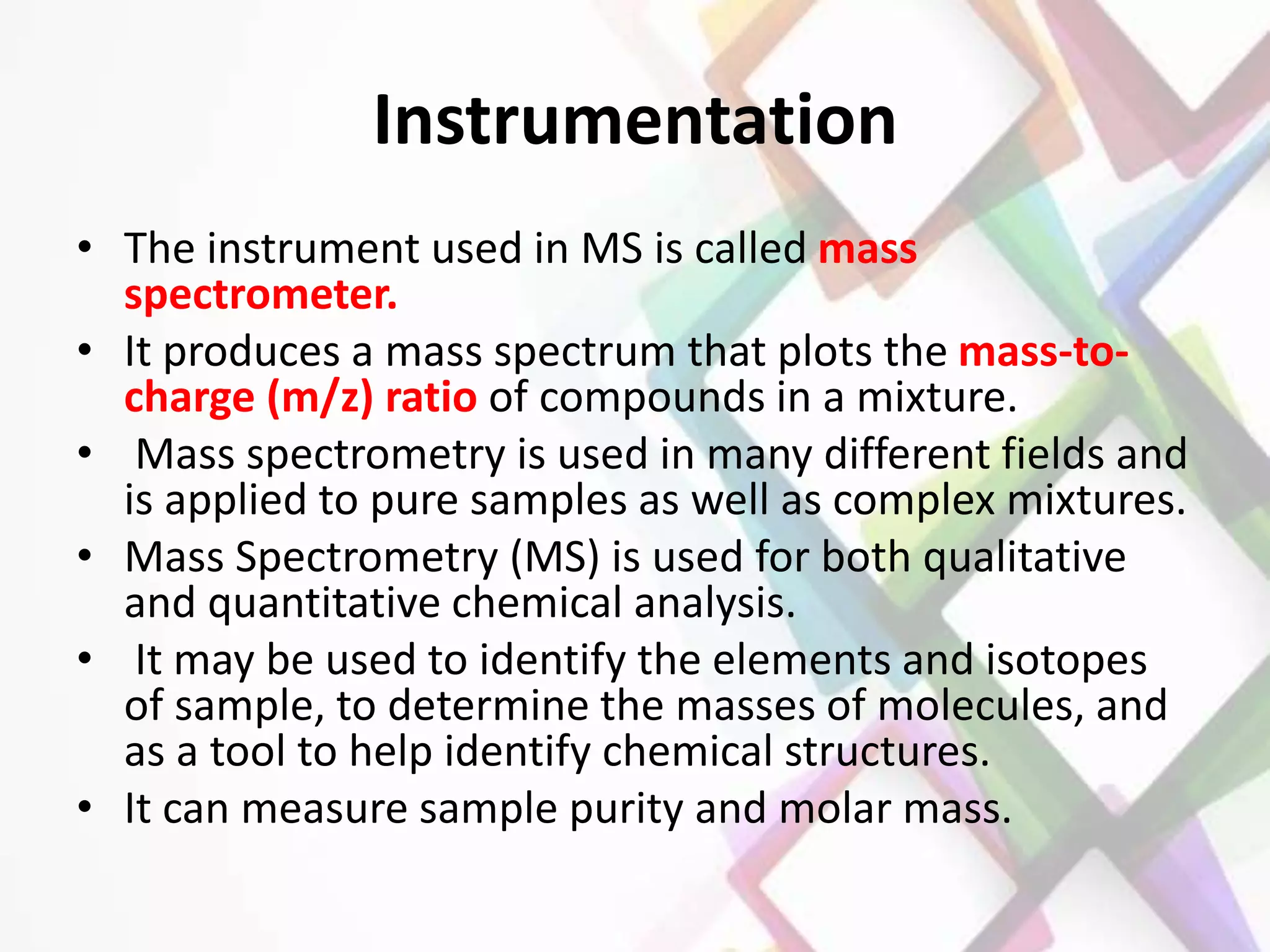 Instrumentation

• The instrument used in MS is called mass spectrometer.
• It produces a mass spectrum that plots the mass-to-charge (m/z) ratio of compounds in a mixture.
• Mass spectrometry is used in many different fields and is applied to pure samples as well as complex mixtures.
• Mass Spectrometry (MS) is used for both qualitative and quantitative chemical analysis.
• It may be used to identify the elements and isotopes of sample, to determine the masses of molecules, and as a tool to help identify chemical structures.
• It can measure sample purity and molar mass.